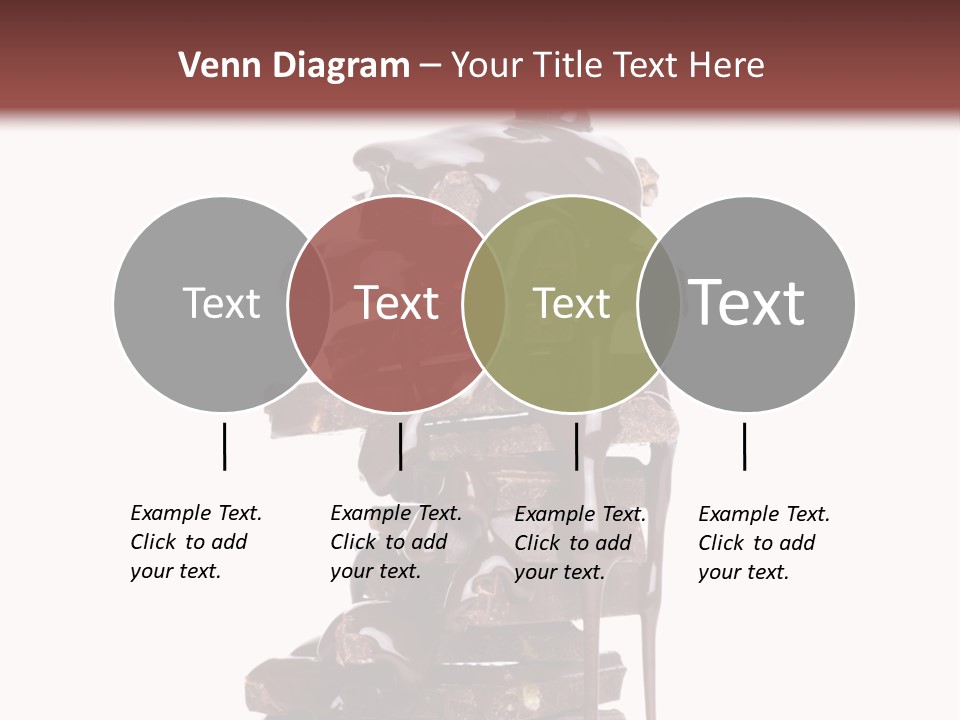 Venn Diagram – Your Title Text Here

Text

Text

Text

Text

Example Text. Click to add your text.

Example Text. Click to add your text.

Example Text. Click to add your text.

Example Text. Click to add your text.